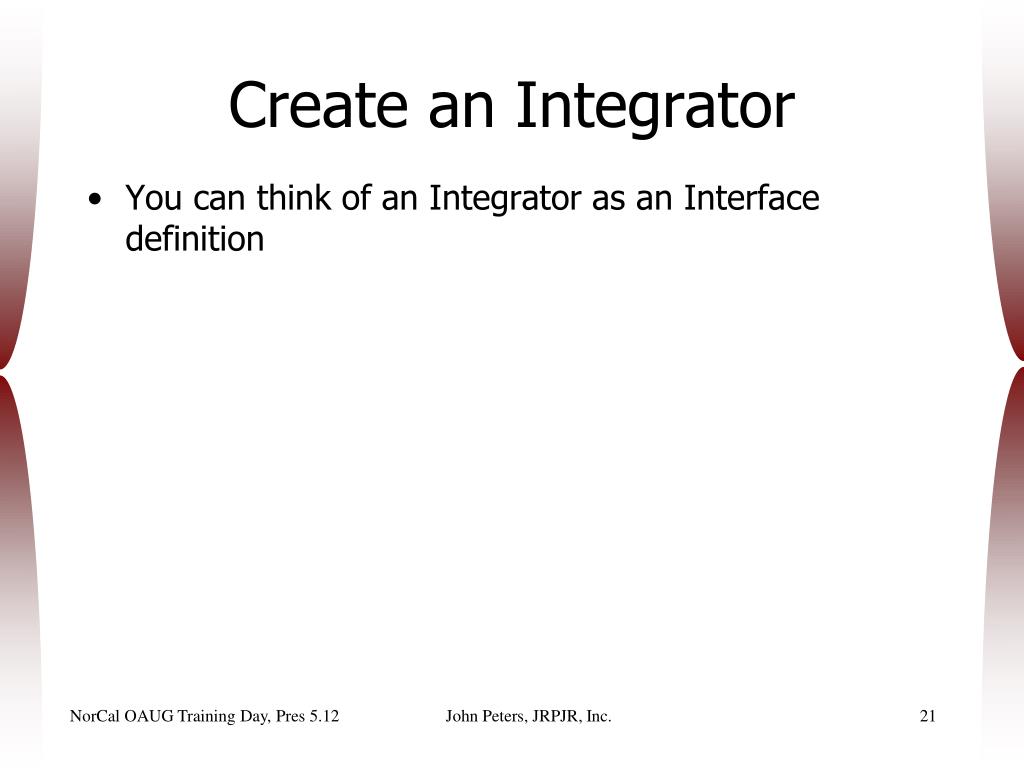 Create an Integrator

• You can think of an Integrator as an Interface definition

NorCal OAUG Training Day, Pres 5.12

John Peters, JRPJR, Inc.

21